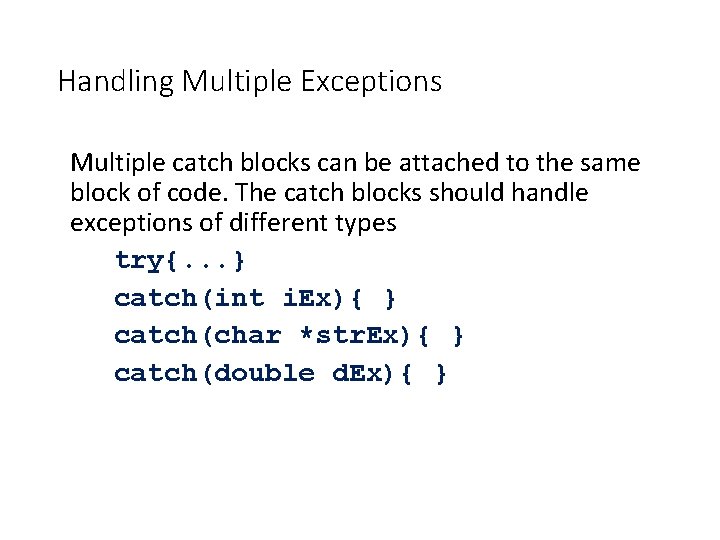 Handling Multiple Exceptions

Multiple catch blocks can be attached to the same block of code. The catch blocks should handle exceptions of different types

try{...}
catch(int iEx){ }
catch(char *strEx){ }
catch(double dEx){ }